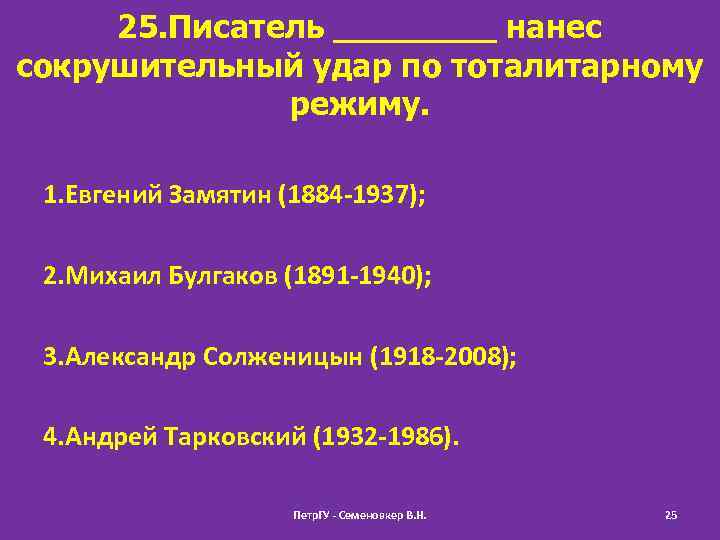 25.Писатель _________ нанес сокрушительный удар по тоталитарному режиму.

1.Евгений Замятин (1884-1937);

2.Михаил Булгаков (1891-1940);

3.Александр Солженицын (1918-2008);

4.Андрей Тарковский (1932-1986).

ПетрГУ - Семеновкер В.Н.

25